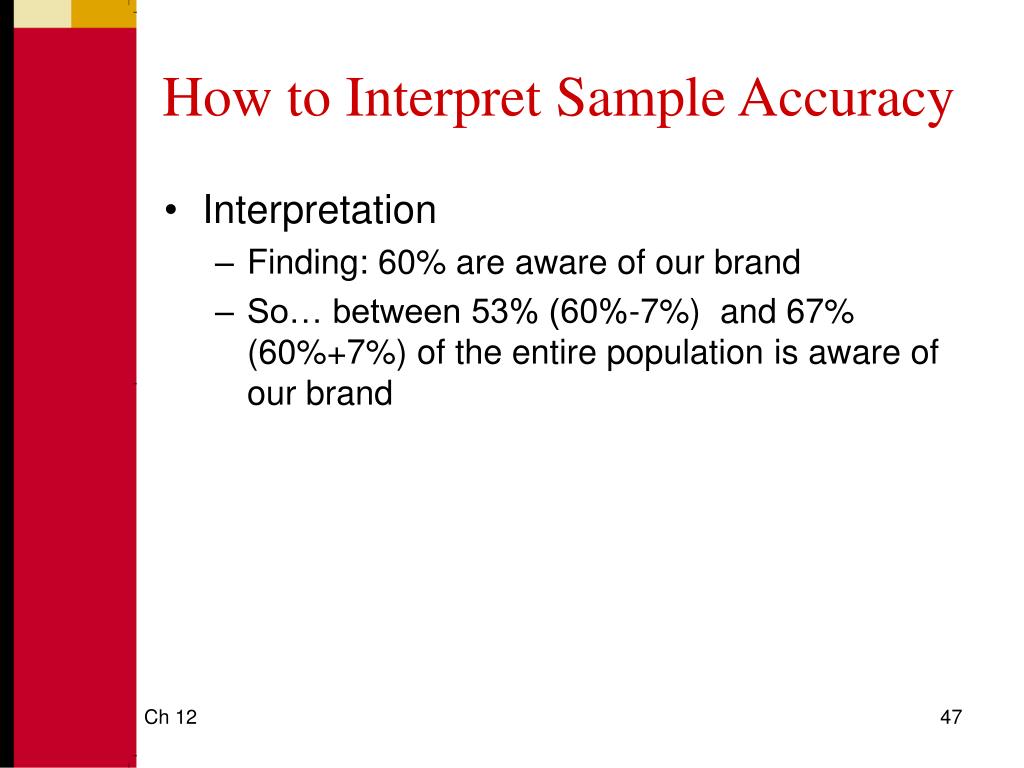 How to Interpret Sample Accuracy

• Interpretation
 – Finding: 60% are aware of our brand
 – So… between 53% (60%-7%) and 67% (60%+7%) of the entire population is aware of our brand

Ch 12

47